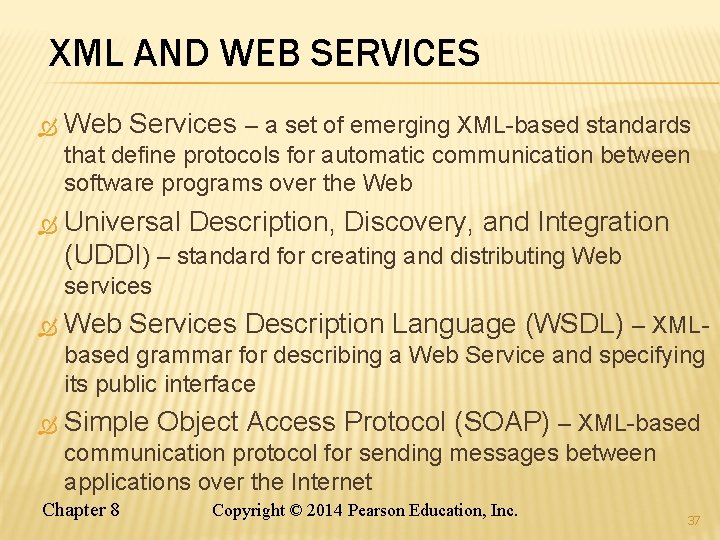 XML AND WEB SERVICES

Web Services – a set of emerging XML-based standards that define protocols for automatic communication between software programs over the Web

Universal Description, Discovery, and Integration (UDDI) – standard for creating and distributing Web services

Web Services Description Language (WSDL) – XML-based grammar for describing a Web Service and specifying its public interface

Simple Object Access Protocol (SOAP) – XML-based communication protocol for sending messages between applications over the Internet

Chapter 8 Copyright © 2014 Pearson Education, Inc.

37